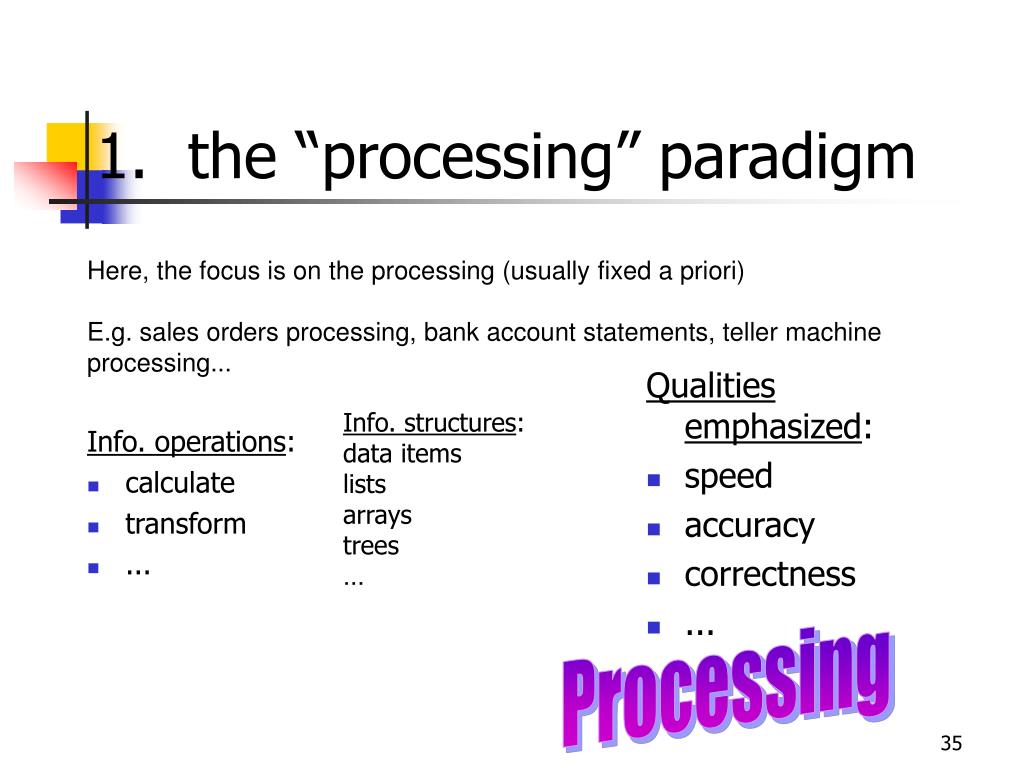 1. the “processing” paradigm

Here, the focus is on the processing (usually fixed a priori)

E.g. sales orders processing, bank account statements, teller machine processing...

Info. operations:
- calculate
- transform
- ...

Info. structures:
data items
lists
arrays
trees
…

Qualities emphasized:
- speed
- accuracy
- correctness
- ...

Processing

35